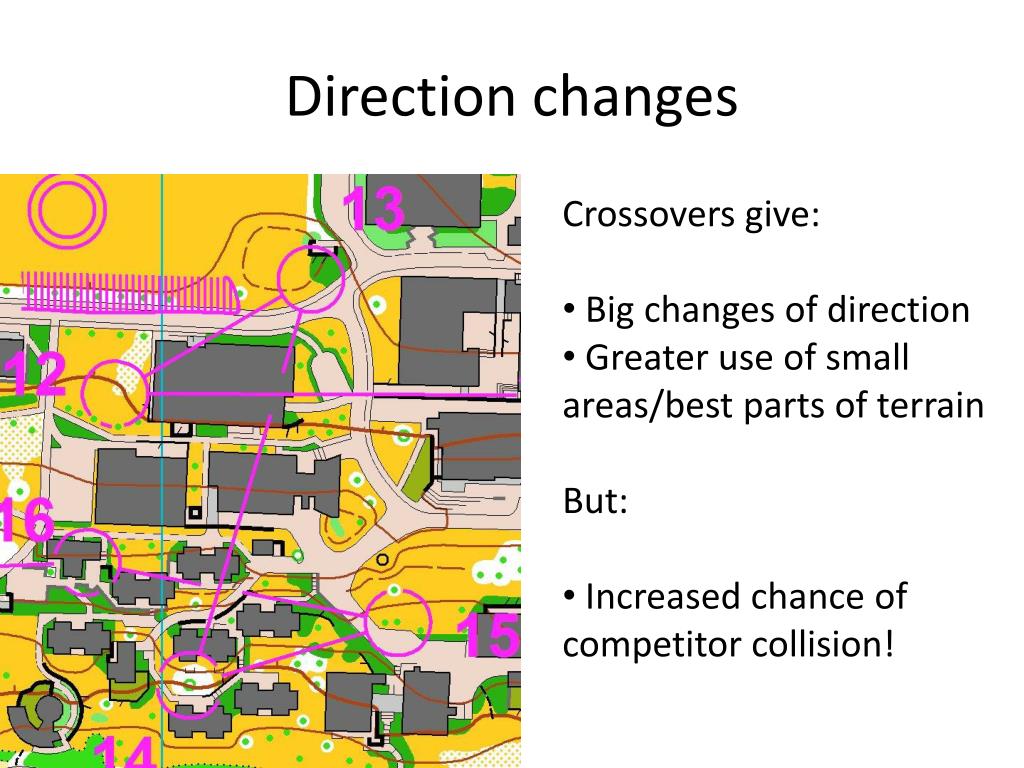 Direction changes

13

12

16

15

14

Crossovers give:

• Big changes of direction
• Greater use of small areas/best parts of terrain

But:

• Increased chance of competitor collision!